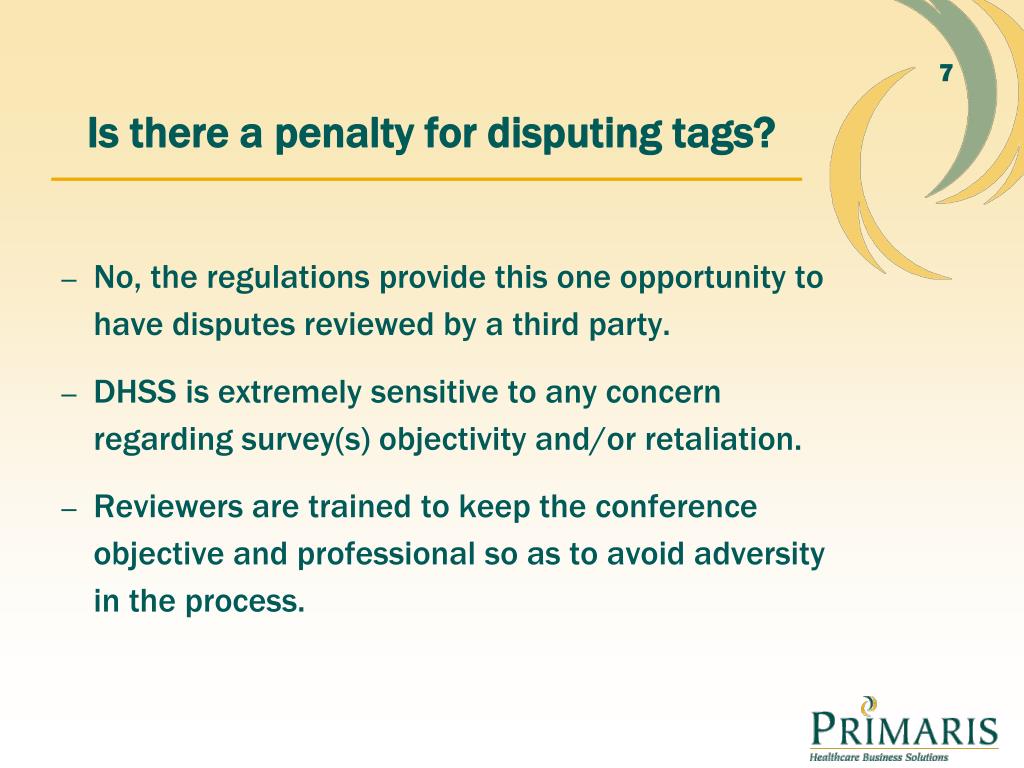 7

Is there a penalty for disputing tags?

– No, the regulations provide this one opportunity to have disputes reviewed by a third party.

– DHSS is extremely sensitive to any concern regarding survey(s) objectivity and/or retaliation.

– Reviewers are trained to keep the conference objective and professional so as to avoid adversity in the process.

PRIMARIS
Healthcare Business Solutions